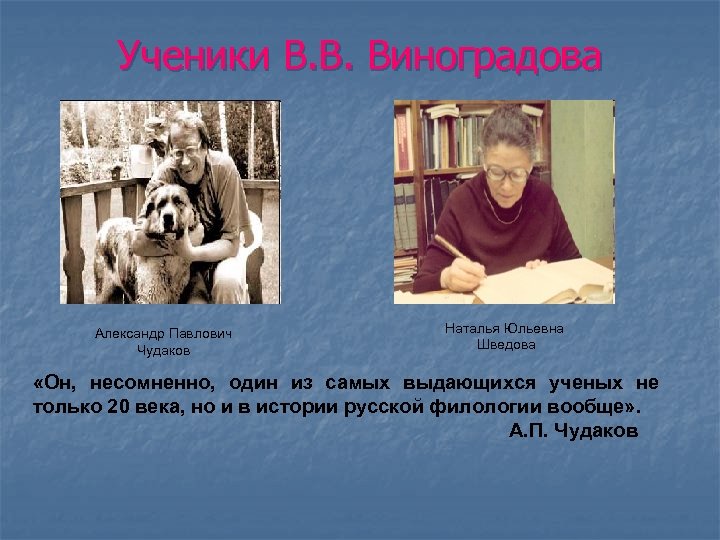 Ученики В.В. Виноградова

Александр Павлович Чудаков

Наталья Юльевна Шведова

«Он, несомненно, один из самых выдающихся ученых не только 20 века, но и в истории русской филологии вообще».
А.П. Чудаков